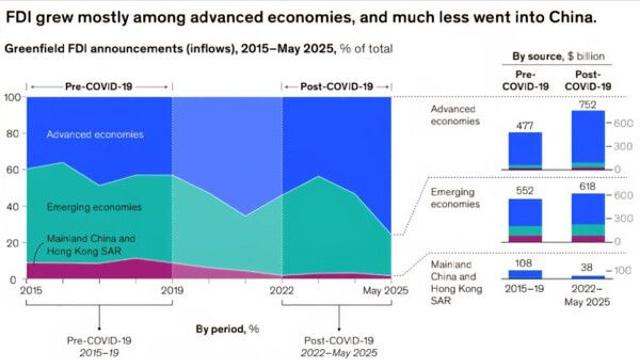 FDI grew mostly among advanced economies, and much less went into China.

Greenfield FDI announcements (inflows), 2015–May 2025, % of total

Pre-COVID-19

Post-COVID-19

100
80
60
40
20
0

Advanced economies

Emerging economies

Mainland China and Hong Kong SAR

2015
2019
2022
May 2025

By period, %

Pre-COVID-19
2015–19

Post-COVID-19
2022–May 2025

By source, $ billion

Pre-COVID-19

Post-COVID-19

Advanced economies

477

752

600
300
0

Emerging economies

552

618

600
300
0

Mainland China and Hong Kong SAR

108

38

100

2015–19

2022–May 2025